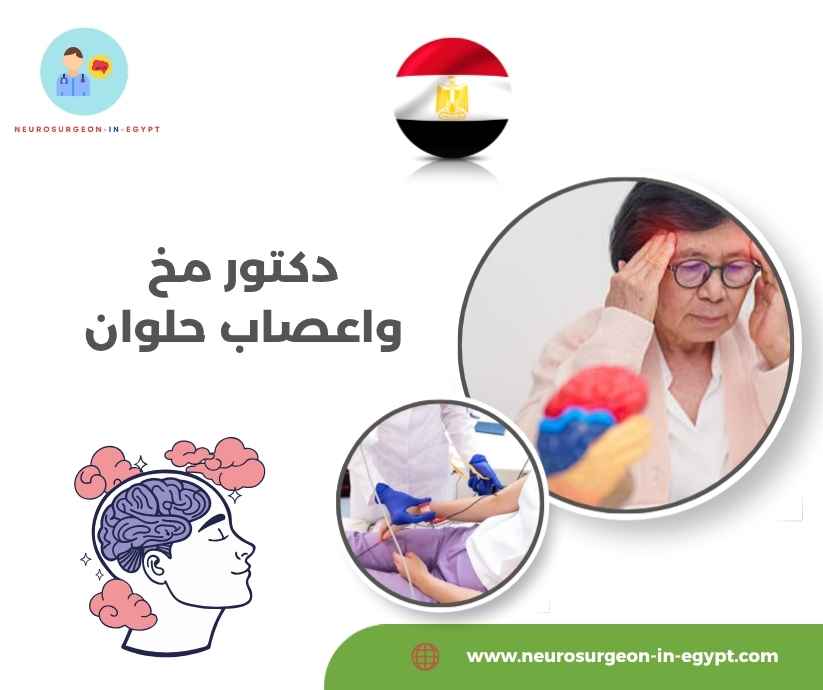 NEUROSURGEON-IN-EGYPT

دكتور مخ
واعصاب حلوان

www.neurosurgeon-in-egypt.com